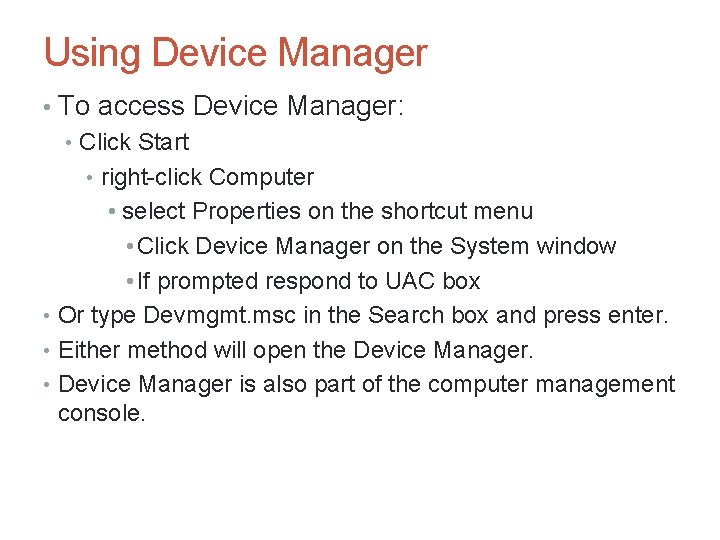 Using Device Manager

• To access Device Manager:
  • Click Start
    • right-click Computer
      • select Properties on the shortcut menu
        • Click Device Manager on the System window
        • If prompted respond to UAC box
• Or type Devmgmt.msc in the Search box and press enter.
• Either method will open the Device Manager.
• Device Manager is also part of the computer management console.